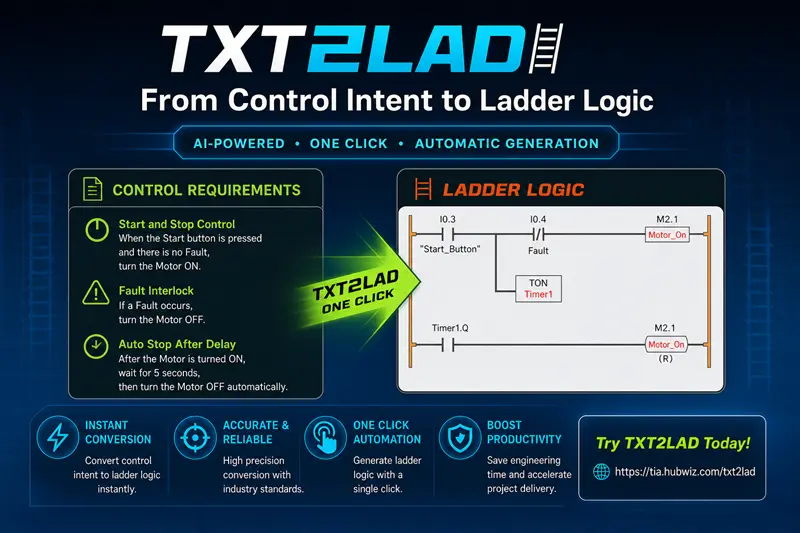 TXT2LAD

From Control Intent to Ladder Logic

AI-POWERED • ONE CLICK • AUTOMATIC GENERATION

CONTROL REQUIREMENTS

Start and Stop Control
When the Start button is pressed and there is no Fault, turn the Motor ON.

Fault Interlock
If a Fault occurs, turn the Motor OFF.

Auto Stop After Delay
After the Motor is turned ON, wait for 5 seconds, then turn the Motor OFF automatically.

TXT2LAD ONE CLICK

LADDER LOGIC

I0.3
"Start_Button"
I0.4
Fault
M2.1
Motor_On
TON
Timer1
Timer1.Q
M2.1
Motor_On
(R)

INSTANT CONVERSION
Convert control intent to ladder logic instantly.

ACCURATE & RELIABLE
High precision conversion with industry standards.

ONE CLICK AUTOMATION
Generate ladder logic with a single click.

BOOST PRODUCTIVITY
Save engineering time and accelerate project delivery.

Try TXT2LAD Today!
https://tia.hubwiz.com/txt2lad